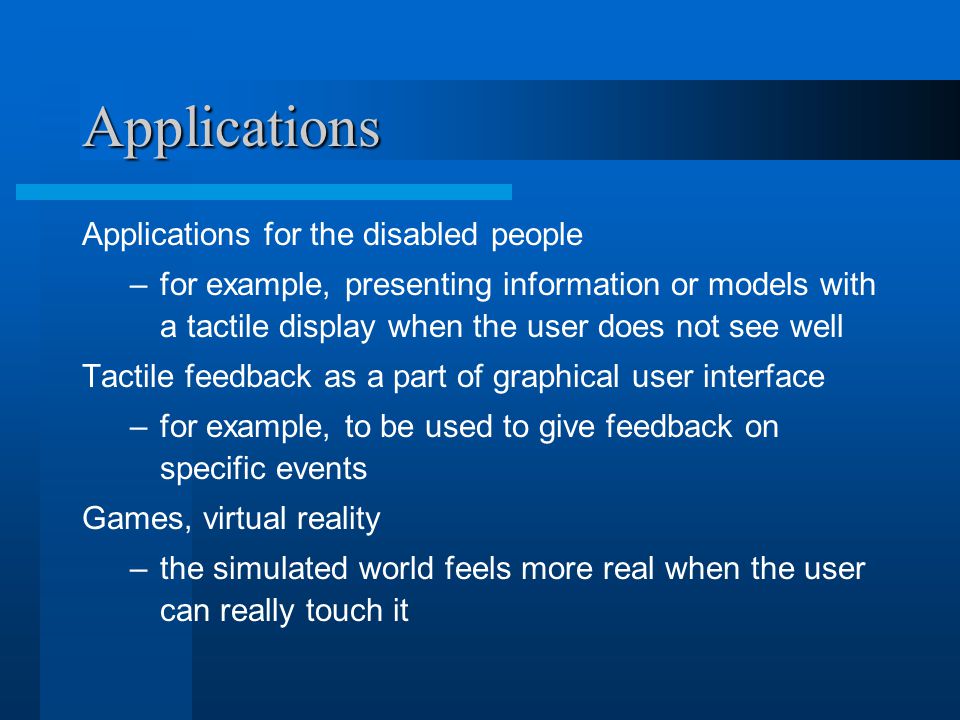 Applications

Applications for the disabled people

– for example, presenting information or models with a tactile display when the user does not see well

Tactile feedback as a part of graphical user interface

– for example, to be used to give feedback on specific events

Games, virtual reality

– the simulated world feels more real when the user can really touch it